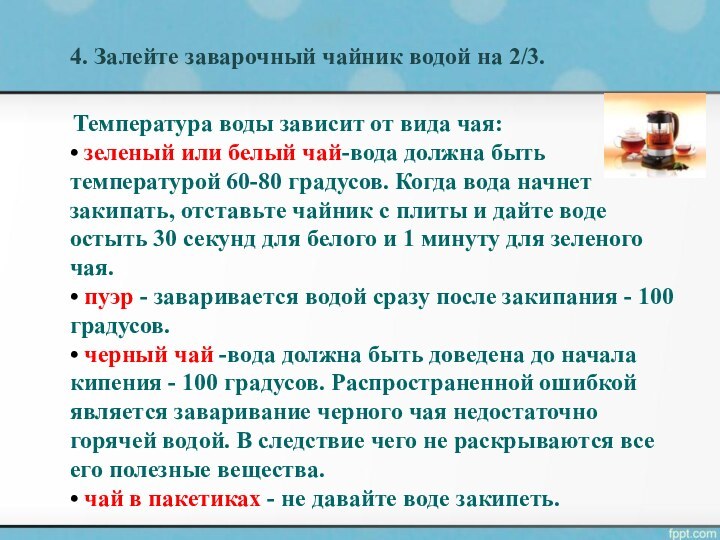 4. Залейте заварочный чайник водой на 2/3.

Температура воды зависит от вида чая:
• зеленый или белый чай-вода должна быть температурой 60-80 градусов. Когда вода начнет закипать, отставьте чайник с плиты и дайте воде остыть 30 секунд для белого и 1 минуту для зеленого чая.
• пуэр - заваривается водой сразу после закипания - 100 градусов.
• черный чай -вода должна быть доведена до начала кипения - 100 градусов. Распространенной ошибкой является заваривание черного чая недостаточно горячей водой. В следствие чего не раскрываются все его полезные вещества.
• чай в пакетиках - не давайте воде закипеть.

fppt.com